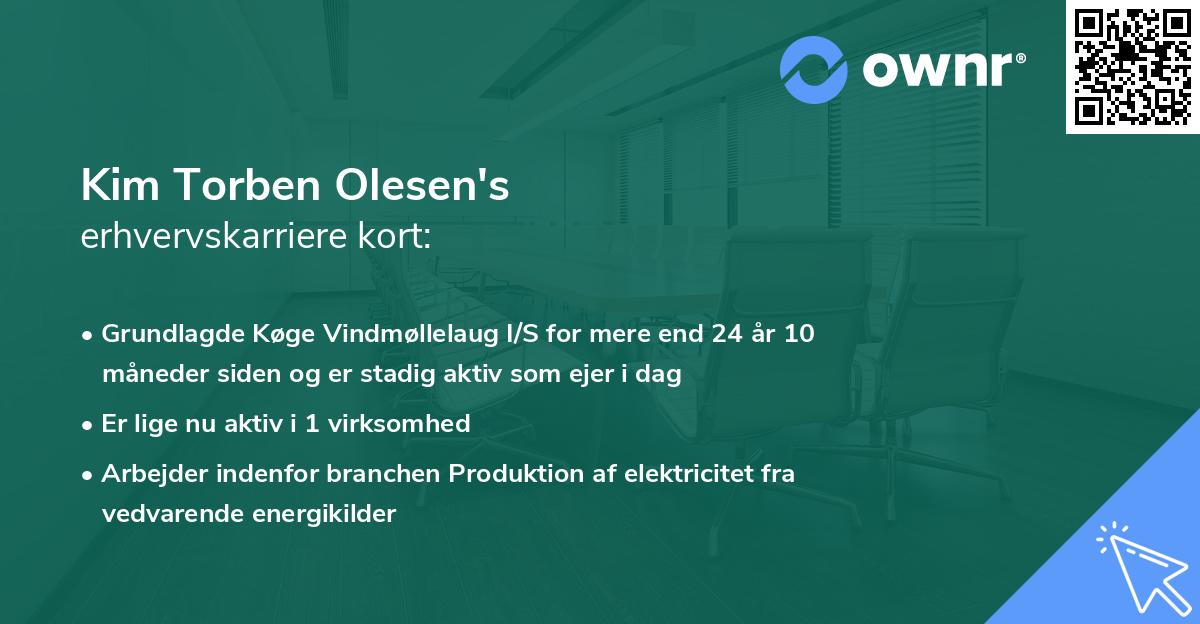 ownr®

Kim Torben Olesen's
erhvervskarriere kort:

• Grundlagde Køge Vindmøllelaug I/S for mere end 24 år 10 måneder siden og er stadig aktiv som ejer i dag
• Er lige nu aktiv i 1 virksomhed
• Arbejder indenfor branchen Produktion af elektricitet fra vedvarende energikilder